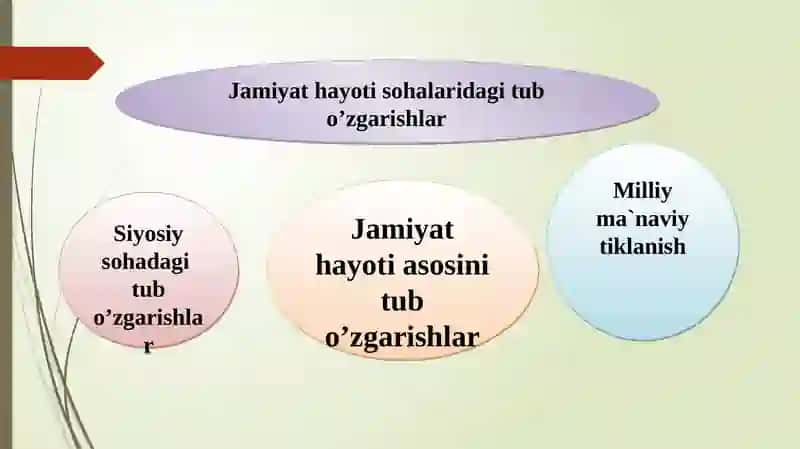 Jamiyat hayoti sohalaridagi tub o’zgarishlar

Siyosiy sohadagi tub o’zgarishlar

Jamiyat hayoti asosini tub o’zgarishlar

Milliy ma`naviy tiklanish